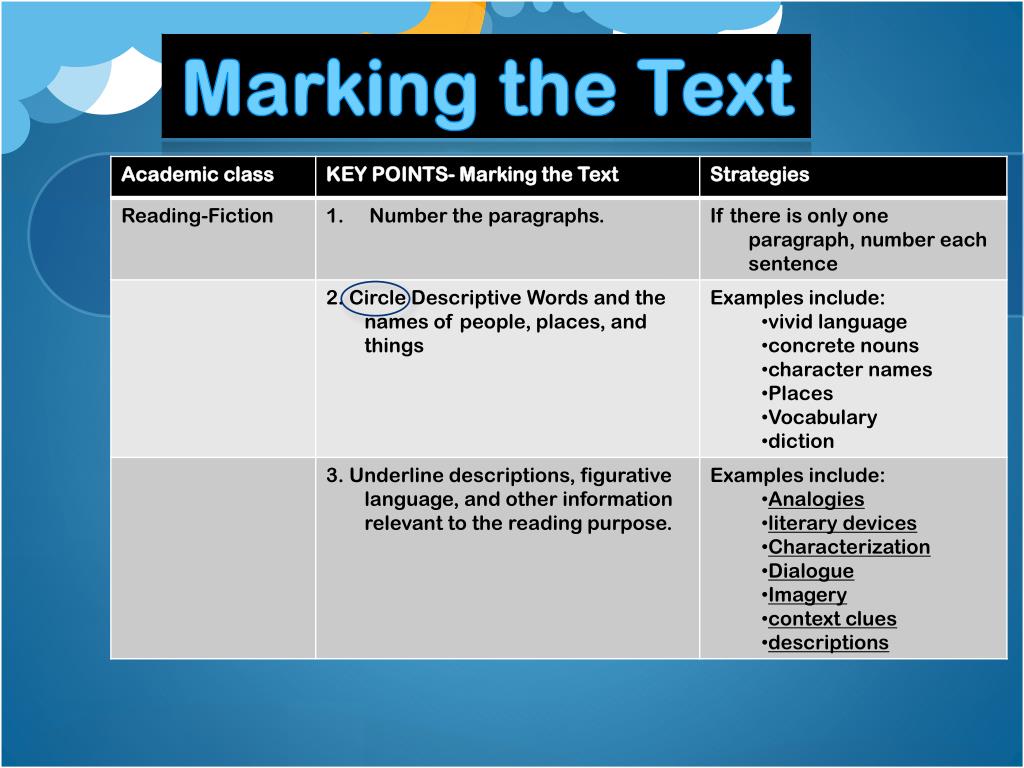 Marking the Text

| Academic class | KEY POINTS- Marking the Text | Strategies |
|---|---|---|
| Reading-Fiction | 1. Number the paragraphs. | If there is only one paragraph, number each sentence |
| | 2. Circle Descriptive Words and the names of people, places, and things | Examples include: •vivid language •concrete nouns •character names •Places •Vocabulary •diction |
| | 3. Underline descriptions, figurative language, and other information relevant to the reading purpose. | Examples include: •Analogies •literary devices •Characterization •Dialogue •Imagery •context clues •descriptions |